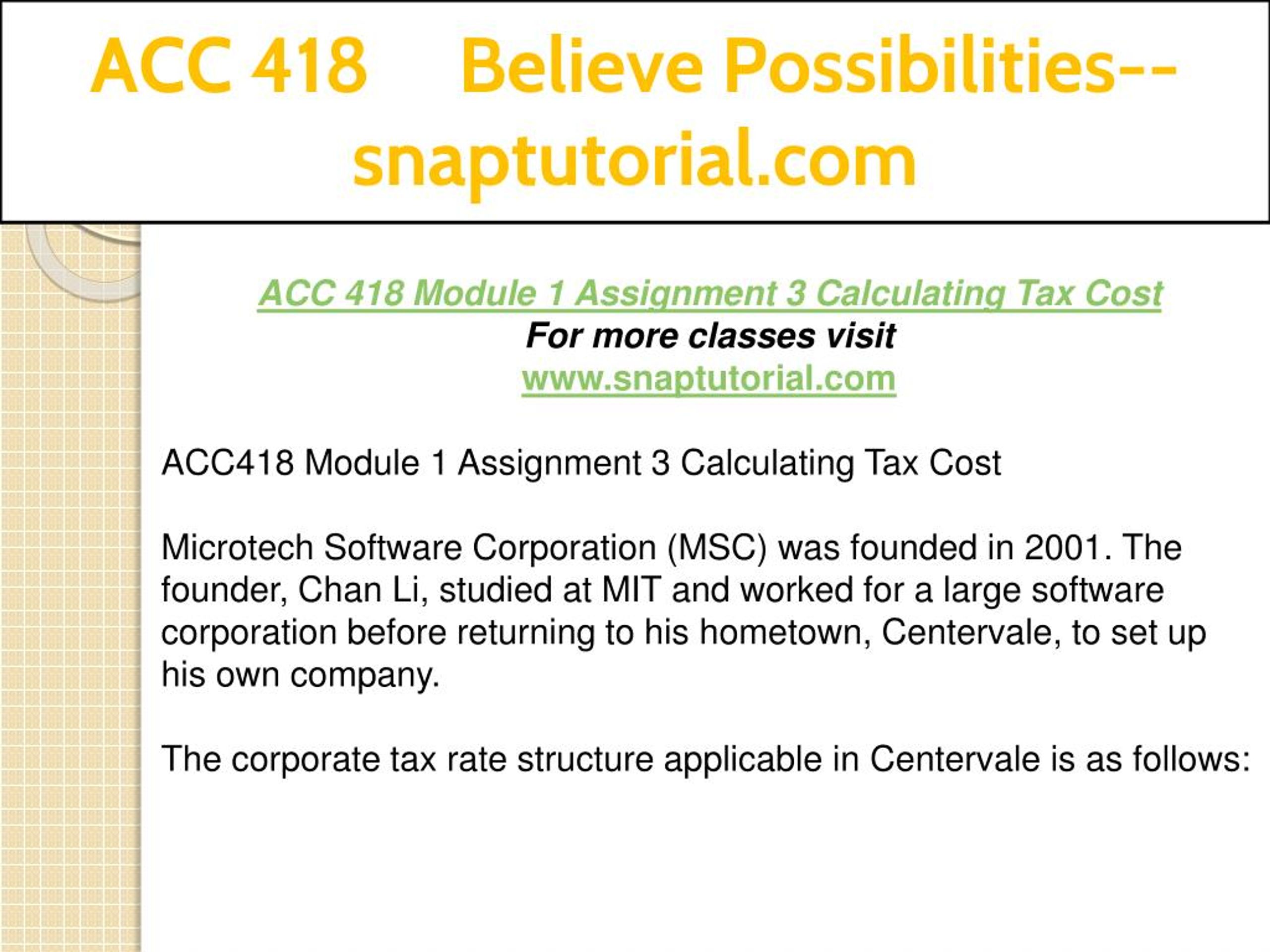 ACC 418 Believe Possibilities--snaptutorial.com

ACC 418 Module 1 Assignment 3 Calculating Tax Cost
For more classes visit
www.snaptutorial.com

ACC418 Module 1 Assignment 3 Calculating Tax Cost

Microtech Software Corporation (MSC) was founded in 2001. The founder, Chan Li, studied at MIT and worked for a large software corporation before returning to his hometown, Centervale, to set up his own company.

The corporate tax rate structure applicable in Centervale is as follows: